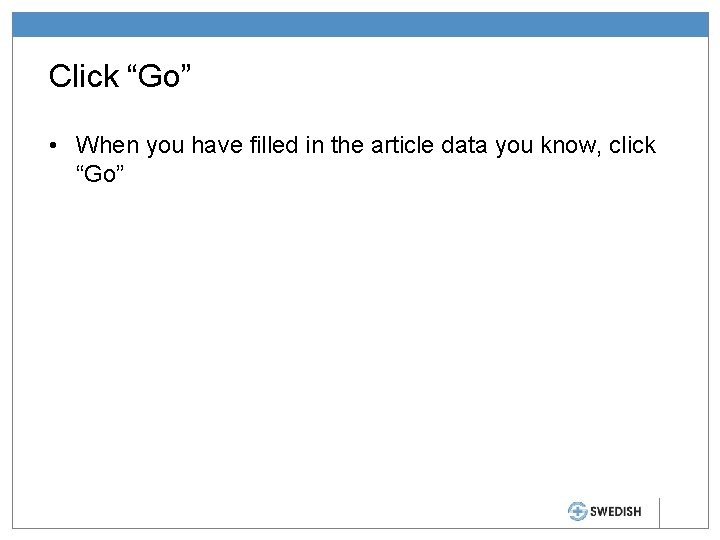 Click “Go”

• When you have filled in the article data you know, click “Go”

SWEDISH